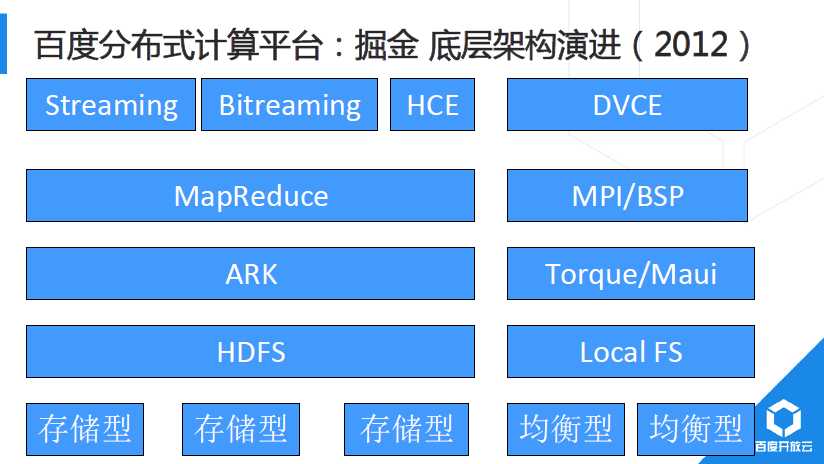 百度分布式计算平台：掘金 底层架构演进（2012）

Streaming

Bitreaming

HCE

DVCE

MapReduce

MPI/BSP

ARK

Torque/Maui

HDFS

Local FS

存储型

存储型

存储型

均衡型

均衡型

百度开放云